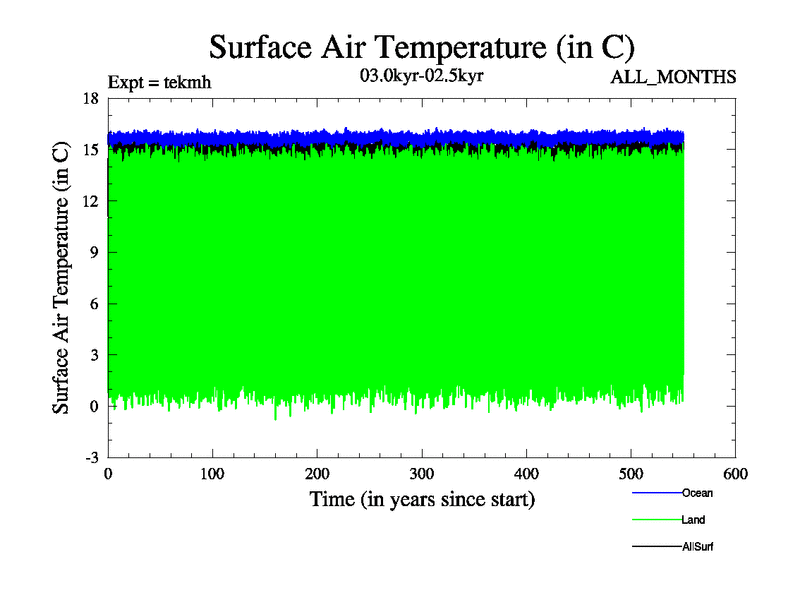 Surface Air Temperature (in C)

Expt = tekmh

03.0kyr-02.5kyr

ALL_MONTHS

Surface Air Temperature (in C)

18
15
12
9
6
3
0
-3

0
100
200
300
400
500
600

Time (in years since start)

Ocean

Land

AllSurf